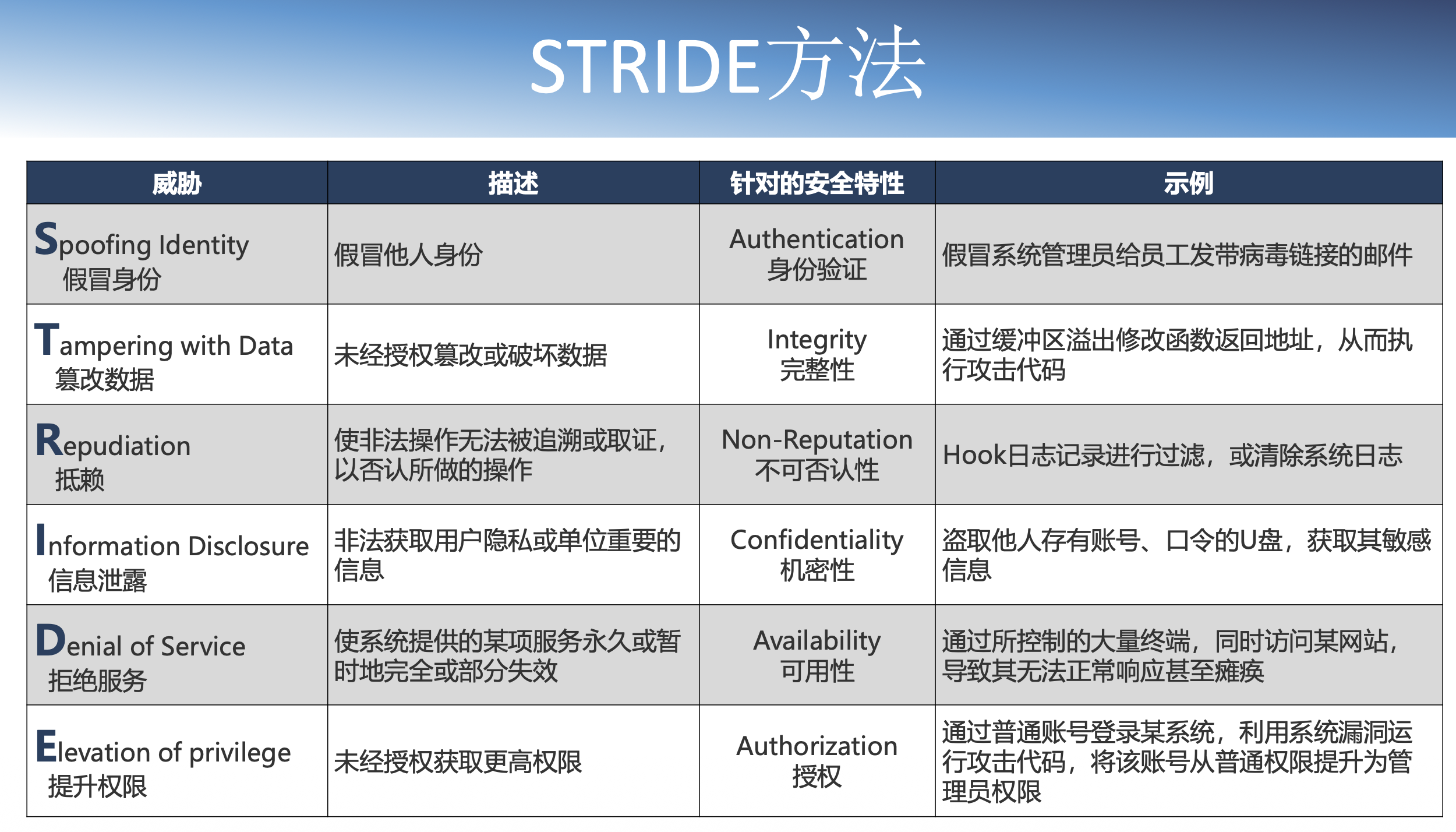 STRIDE方法

| 威胁 | 描述 | 针对的安全特性 | 示例 |
|---|---|---|---|
| Spoofing Identity 假冒身份 | 假冒他人身份 | Authentication 身份验证 | 假冒系统管理员给员工发带病毒链接的邮件 |
| Tampering with Data 篡改数据 | 未经授权篡改或破坏数据 | Integrity 完整性 | 通过缓冲区溢出修改函数返回地址，从而执行攻击代码 |
| Repudiation 抵赖 | 使非法操作无法被追溯或取证，以否认所做的操作 | Non-Reputation 不可否认性 | Hook日志记录进行过滤，或清除系统日志 |
| Information Disclosure 信息泄露 | 非法获取用户隐私或单位重要的信息 | Confidentiality 机密性 | 盗取他人存有账号、口令的U盘，获取其敏感信息 |
| Denial of Service 拒绝服务 | 使系统提供的某项服务永久或暂时地完全或部分失效 | Availability 可用性 | 通过所控制的大量终端，同时访问某网站，导致其无法正常响应甚至瘫痪 |
| Elevation of privilege 提升权限 | 未经授权获取更高权限 | Authorization 授权 | 通过普通账号登录某系统，利用系统漏洞运行攻击代码，将该账号从普通权限提升为管理员权限 |